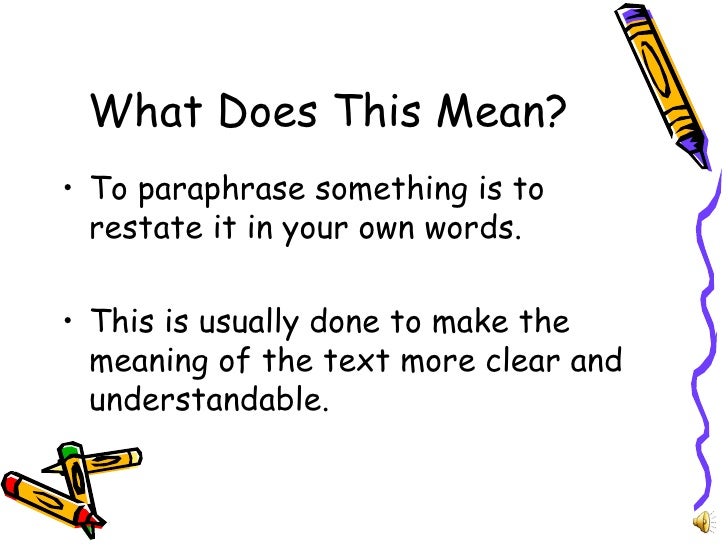 What Does This Mean?

• To paraphrase something is to restate it in your own words.

• This is usually done to make the meaning of the text more clear and understandable.